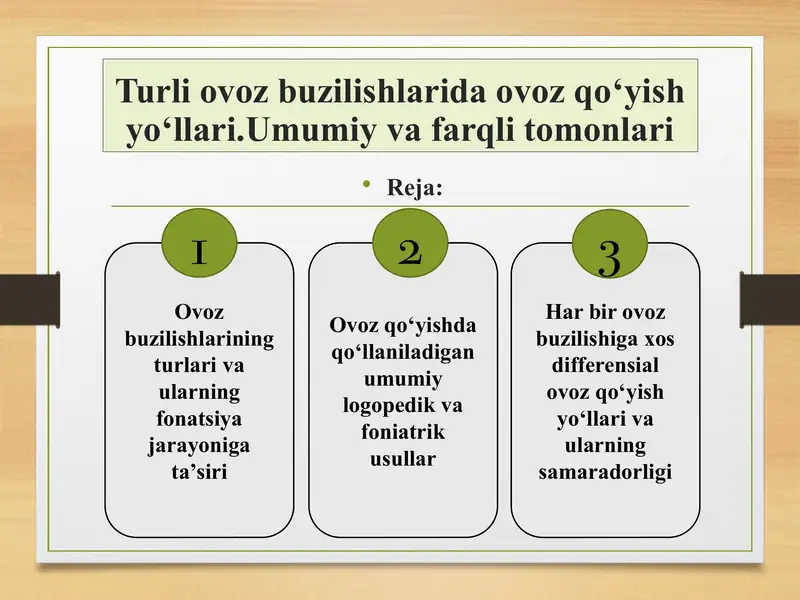 Turli ovoz buzilishlarida ovoz qo‘yish yo‘llari.Umumiy va farqli tomonlari

• Reja:

1

Ovoz buzilishlarining turlari va ularning fonatsiya jarayoniga ta’siri

2

Ovoz qo‘yishda qo‘llaniladigan umumiy logopedik va foniatrik usullar

3

Har bir ovoz buzilishiga xos differensial ovoz qo‘yish yo‘llari va ularning samaradorligi